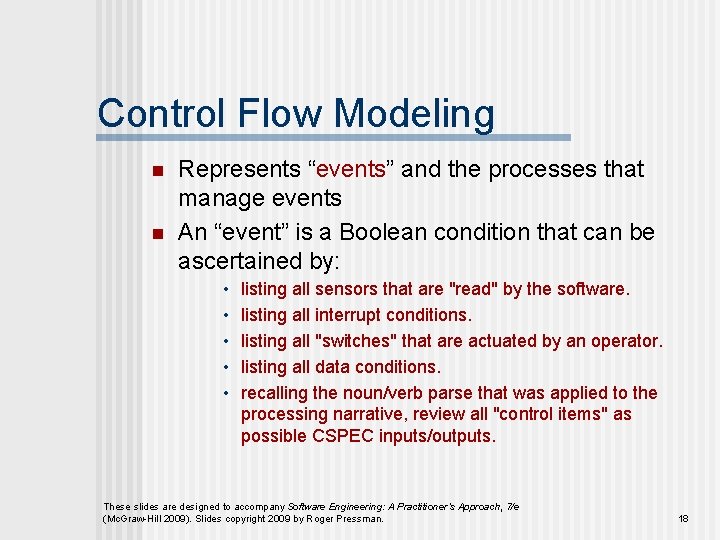 Control Flow Modeling

- Represents “events” and the processes that manage events
- An “event” is a Boolean condition that can be ascertained by:
  - listing all sensors that are "read" by the software.
  - listing all interrupt conditions.
  - listing all "switches" that are actuated by an operator.
  - listing all data conditions.
  - recalling the noun/verb parse that was applied to the processing narrative, review all "control items" as possible CSPEC inputs/outputs.

These slides are designed to accompany Software Engineering: A Practitioner's Approach, 7/e (McGraw-Hill 2009). Slides copyright 2009 by Roger Pressman.

18